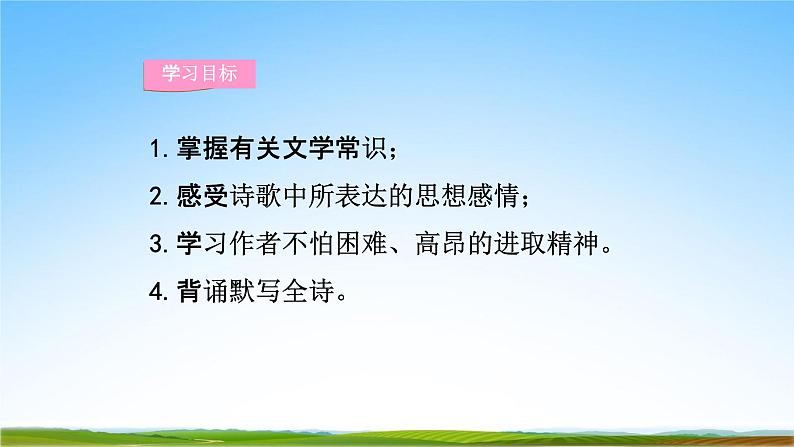 学习目标

1. 掌握有关文学常识；

2. 感受诗歌中所表达的思想感情；

3. 学习作者不怕困难、高昂的进取精神。

4. 背诵默写全诗。